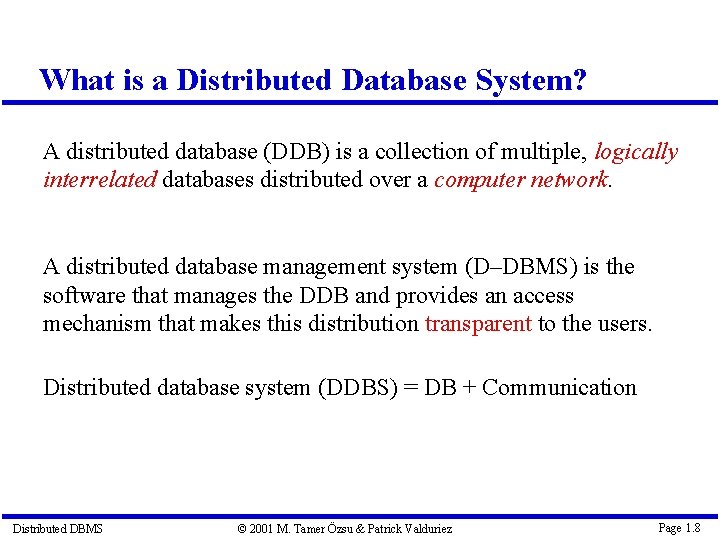 What is a Distributed Database System?

A distributed database (DDB) is a collection of multiple, logically interrelated databases distributed over a computer network.

A distributed database management system (D–DBMS) is the software that manages the DDB and provides an access mechanism that makes this distribution transparent to the users.

Distributed database system (DDBS) = DB + Communication

Distributed DBMS © 2001 M. Tamer Özsu & Patrick Valduriez Page 1.8